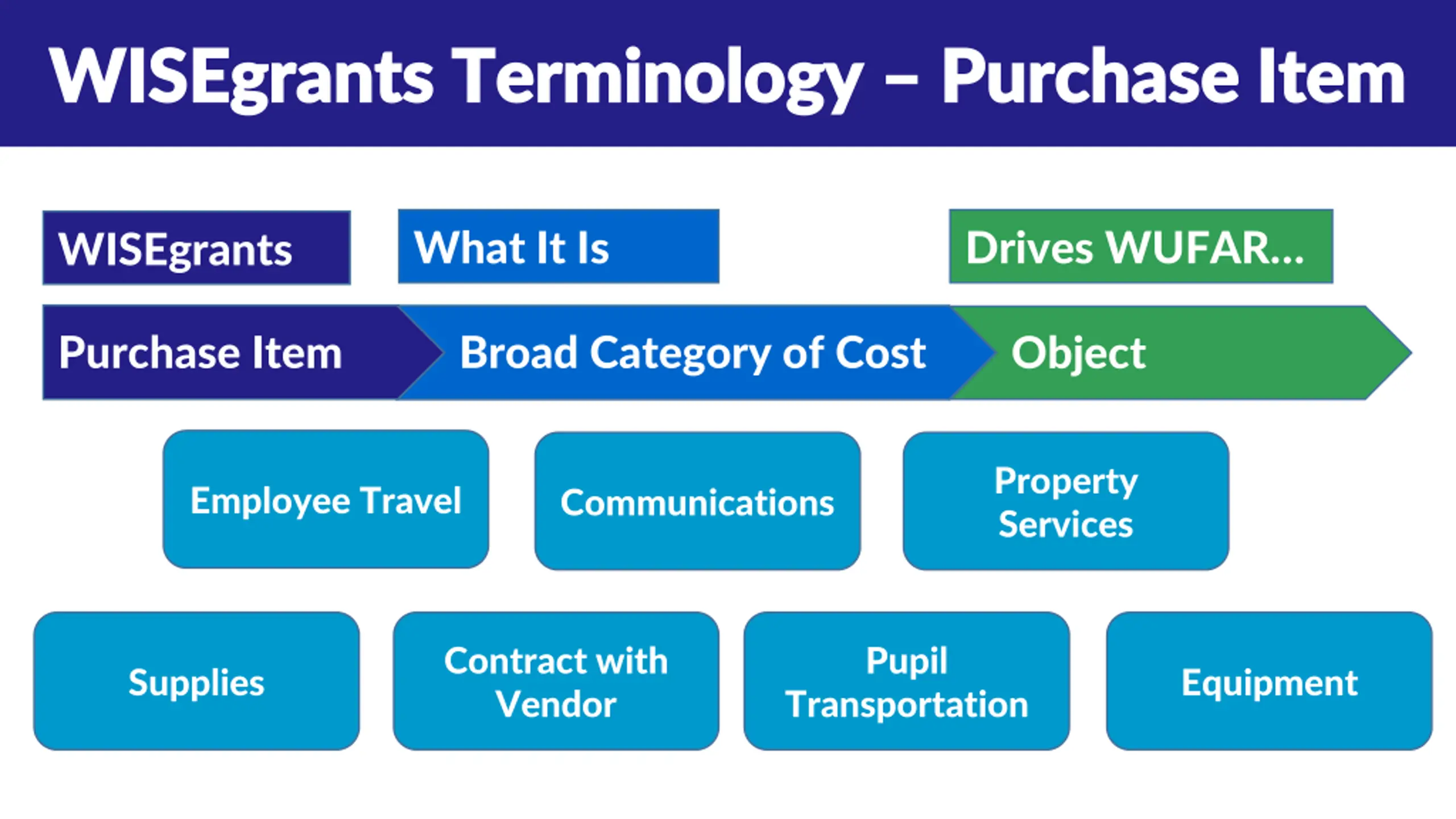 WISEgrants Terminology – Purchase Item

WISEgrants

What It Is

Drives WUFAR...

Purchase Item

Broad Category of Cost

Object

Employee Travel

Communications

Property Services

Supplies

Contract with Vendor

Pupil Transportation

Equipment